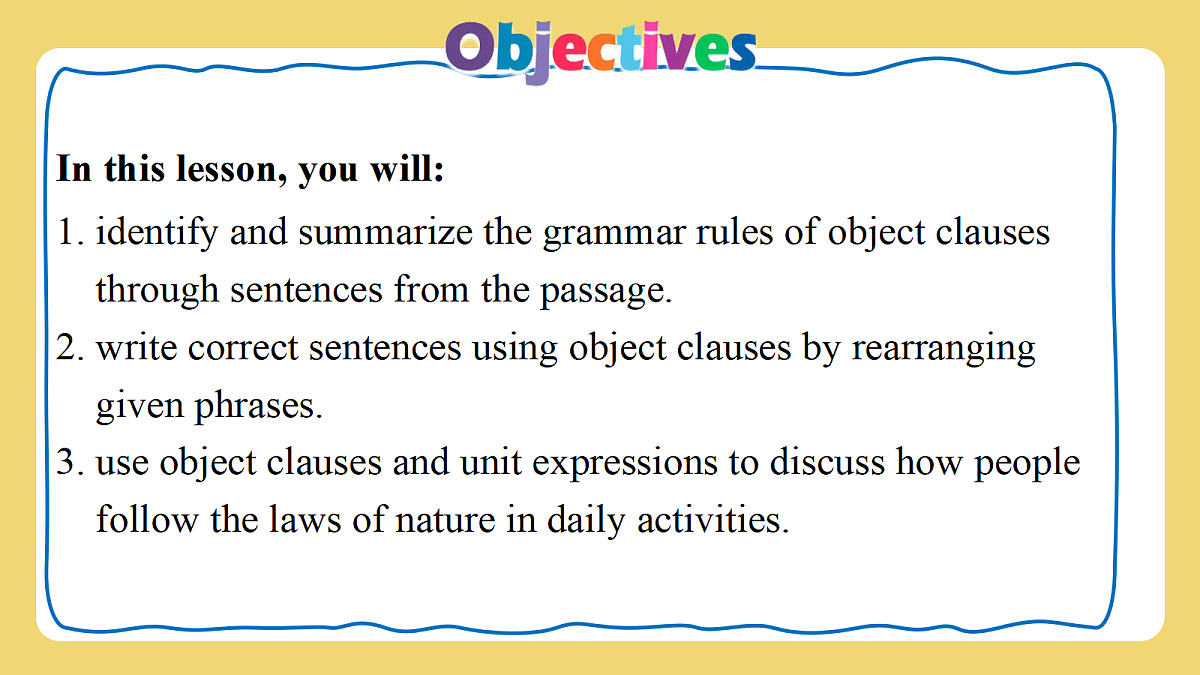 Objectives

In this lesson, you will:

1. identify and summarize the grammar rules of object clauses through sentences from the passage.
2. write correct sentences using object clauses by rearranging given phrases.
3. use object clauses and unit expressions to discuss how people follow the laws of nature in daily activities.